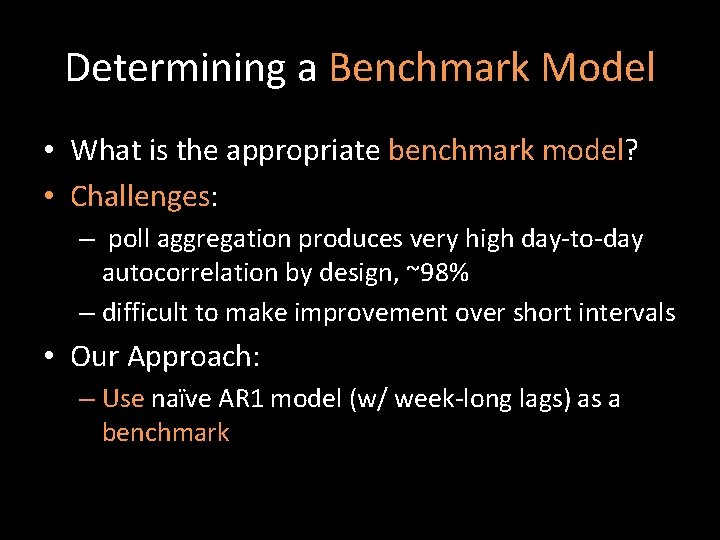 Determining a Benchmark Model

• What is the appropriate benchmark model?
• Challenges:
– poll aggregation produces very high day-to-day autocorrelation by design, ~98%
– difficult to make improvement over short intervals
• Our Approach:
– Use naïve AR1 model (w/ week-long lags) as a benchmark